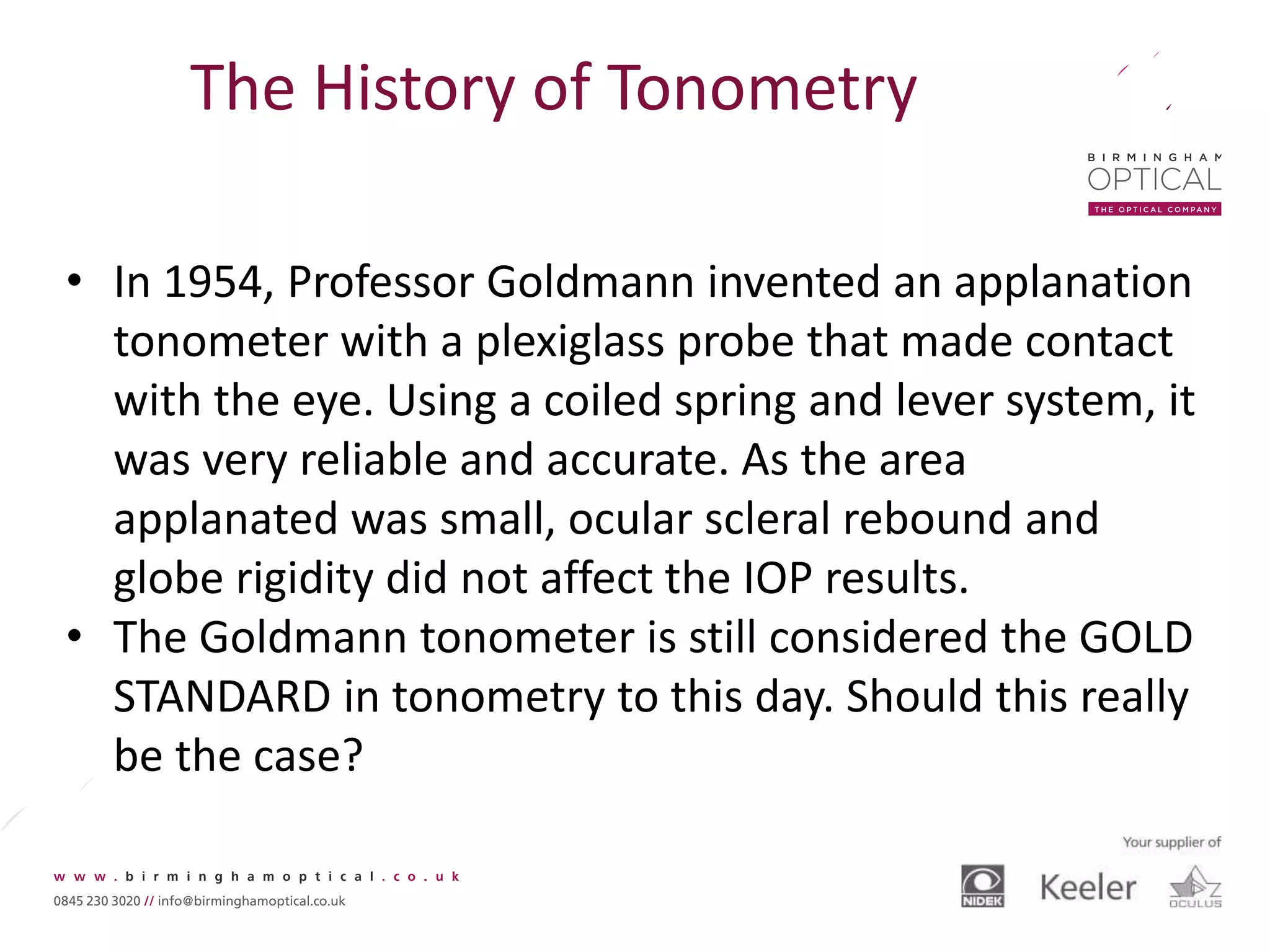 The History of Tonometry

BIRMINGHAM
OPTICAL
THE OPTICAL COMPANY

• In 1954, Professor Goldmann invented an applanation tonometer with a plexiglass probe that made contact with the eye. Using a coiled spring and lever system, it was very reliable and accurate. As the area applanated was small, ocular scleral rebound and globe rigidity did not affect the IOP results.
• The Goldmann tonometer is still considered the GOLD STANDARD in tonometry to this day. Should this really be the case?

www.birminghamoptical.co.uk
0845 230 3020 // info@birminghamoptical.co.uk

Your supplier of
NIDEK
Keeler
OCULUS